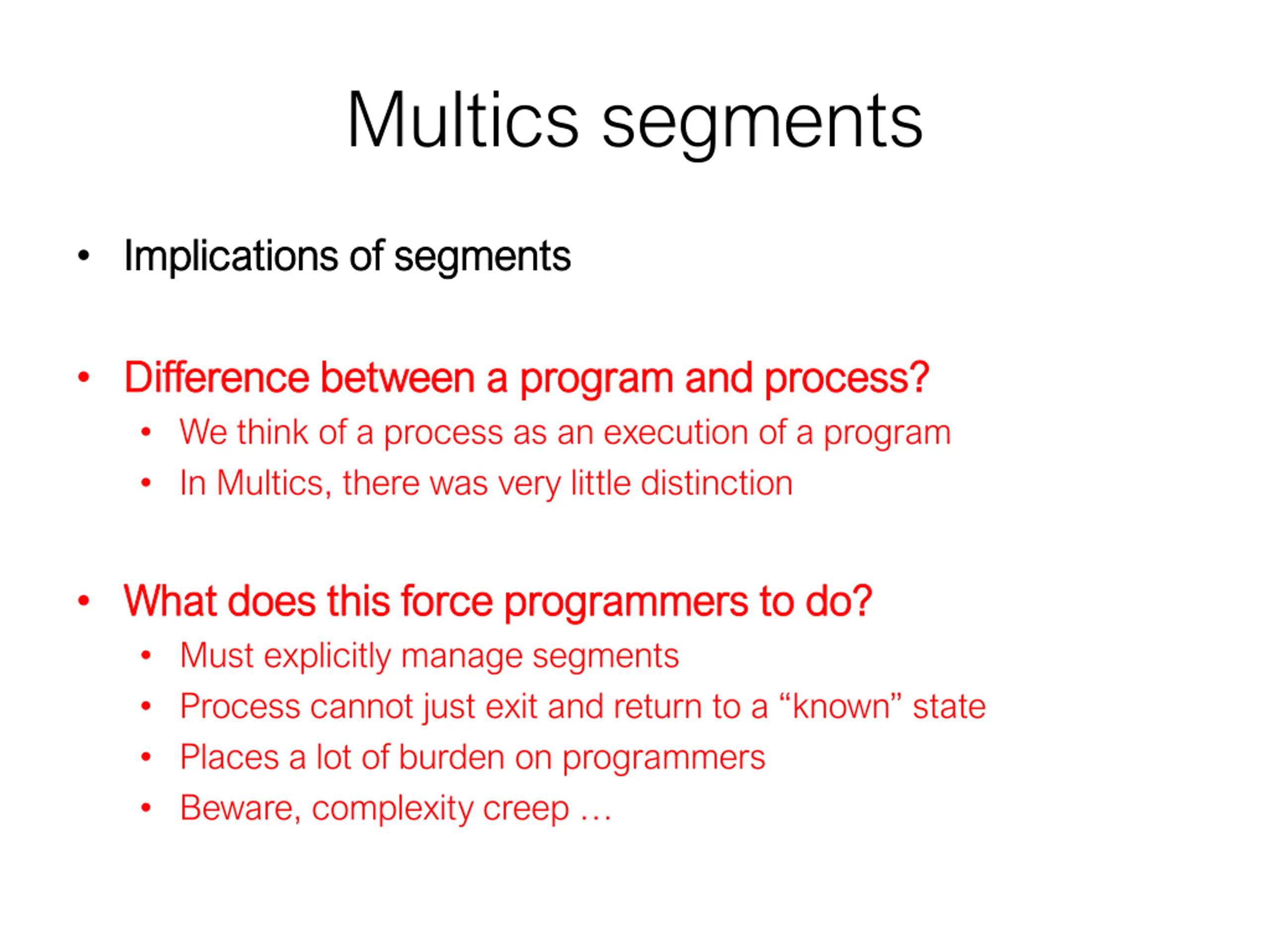 Multics segments

• Implications of segments

• Difference between a program and process?
  • We think of a process as an execution of a program
  • In Multics, there was very little distinction

• What does this force programmers to do?
  • Must explicitly manage segments
  • Process cannot just exit and return to a “known” state
  • Places a lot of burden on programmers
  • Beware, complexity creep …